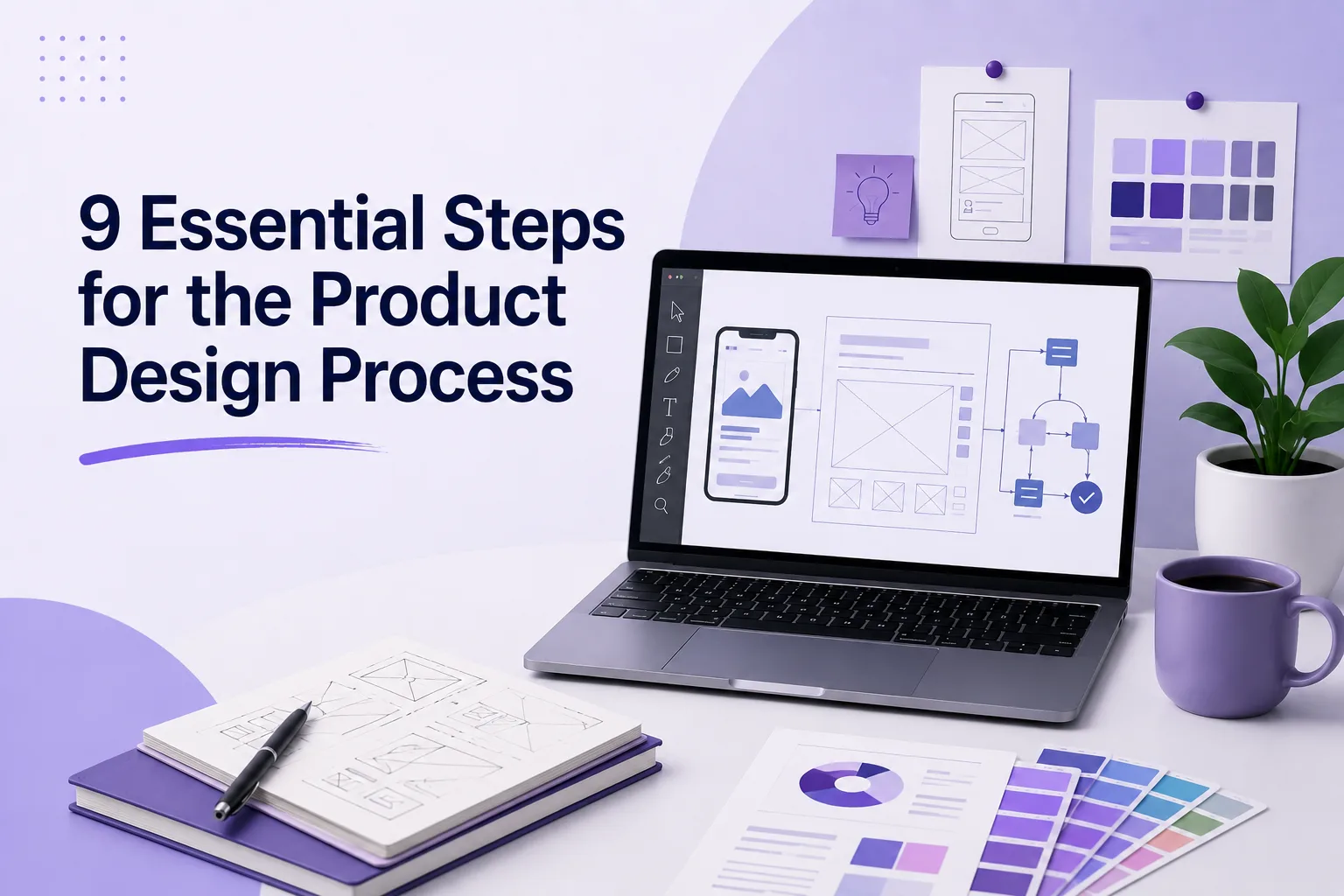 9 Essential Steps for the Product Design Process